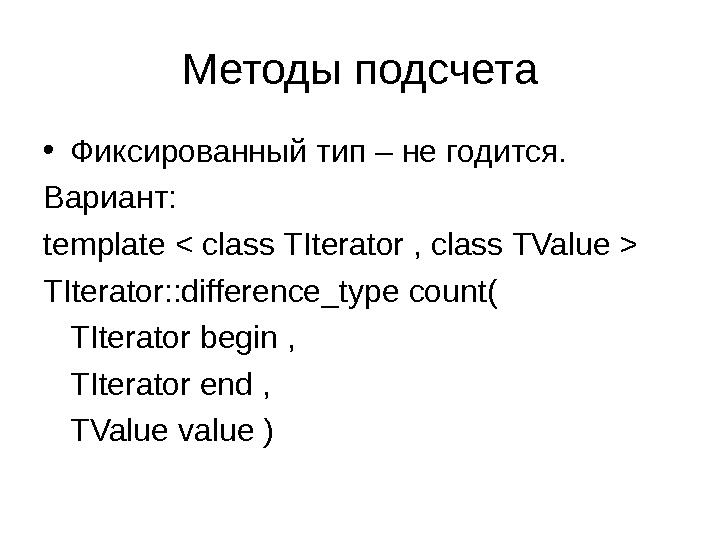 Методы подсчета

• Фиксированный тип – не годится.

Вариант:

template < class TIterator , class TValue >
TIterator::difference_type count(
TIterator begin ,
TIterator end ,
TValue value )